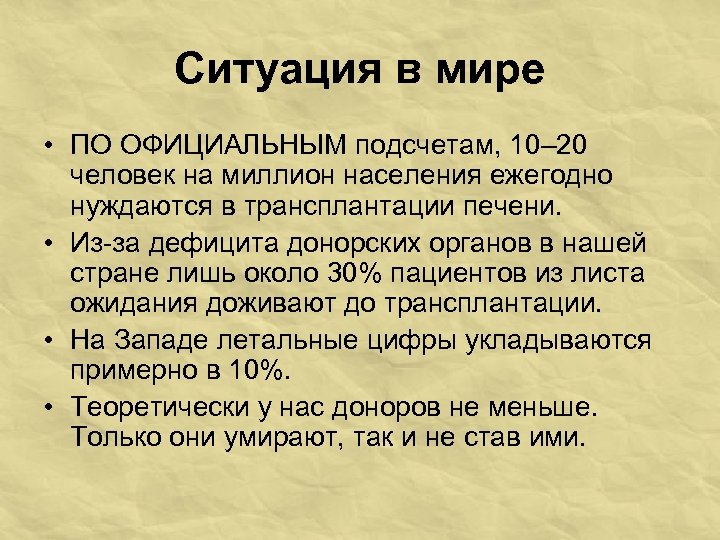 Ситуация в мире

• ПО ОФИЦИАЛЬНЫМ подсчетам, 10–20 человек на миллион населения ежегодно нуждаются в трансплантации печени.
• Из-за дефицита донорских органов в нашей стране лишь около 30% пациентов из листа ожидания доживают до трансплантации.
• На Западе летальные цифры укладываются примерно в 10%.
• Теоретически у нас доноров не меньше. Только они умирают, так и не став ими.